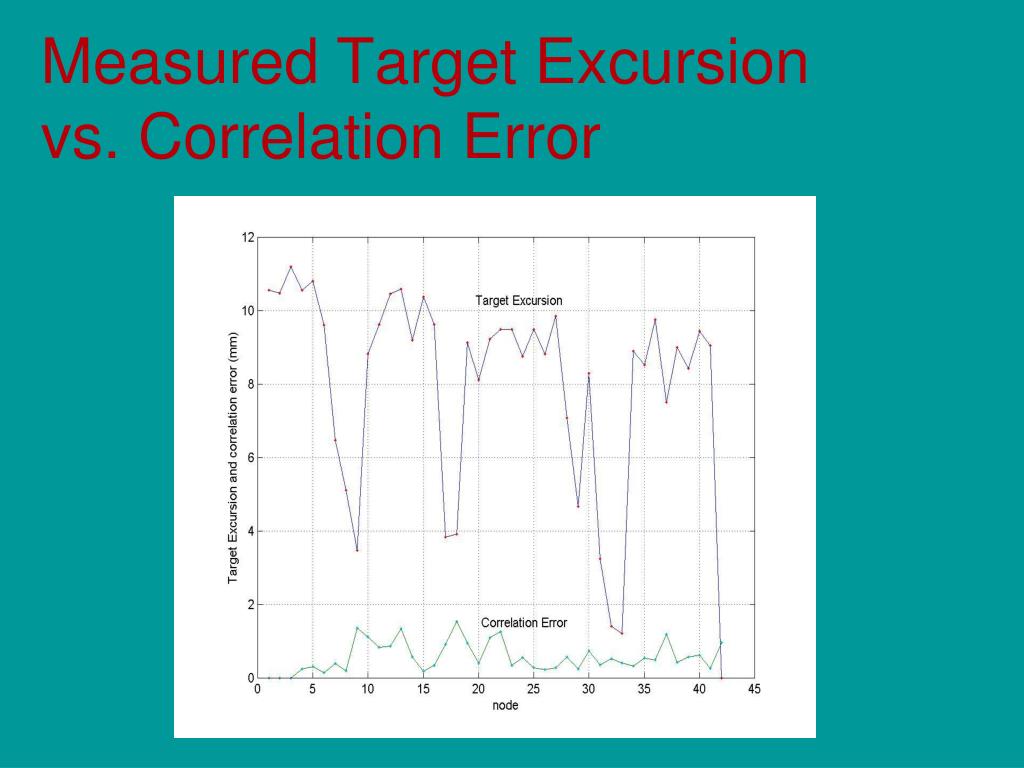 Measured Target Excursion vs. Correlation Error

Target Excursion and correlation error (mm)

12
10
8
6
4
2
0

Target Excursion

Correlation Error

0 5 10 15 20 25 30 35 40 45
node